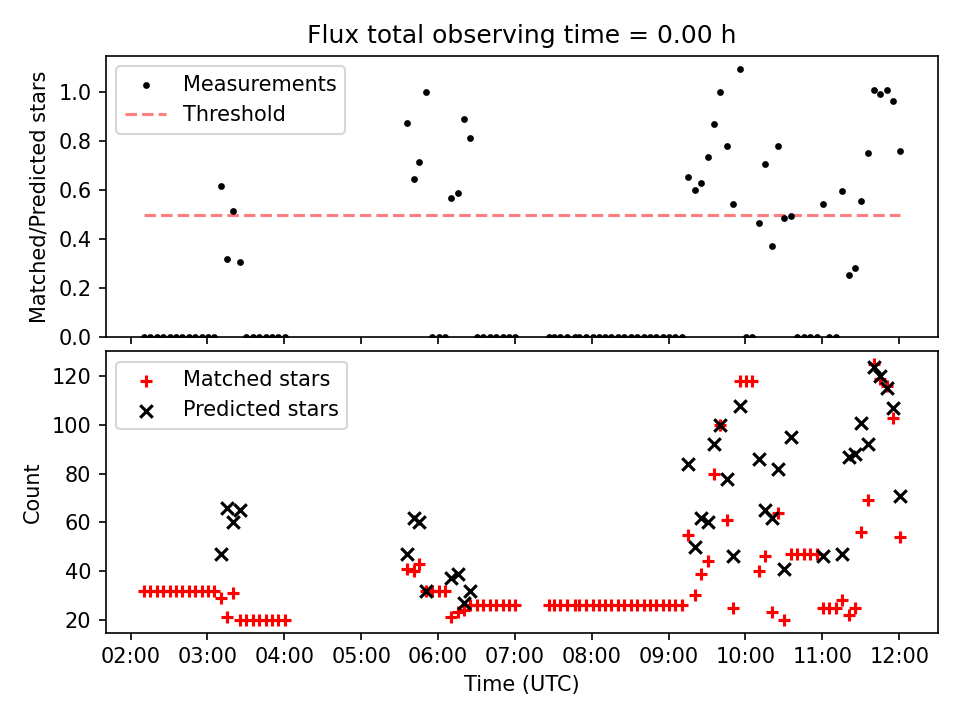 Flux total observing time = 0.00 h

Measurements
Threshold

Matched/Predicted stars

1.0
0.8
0.6
0.4
0.2
0.0

Matched stars
Predicted stars

Count

120
100
80
60
40
20

02:00 03:00 04:00 05:00 06:00 07:00 08:00 09:00 10:00 11:00 12:00

Time (UTC)